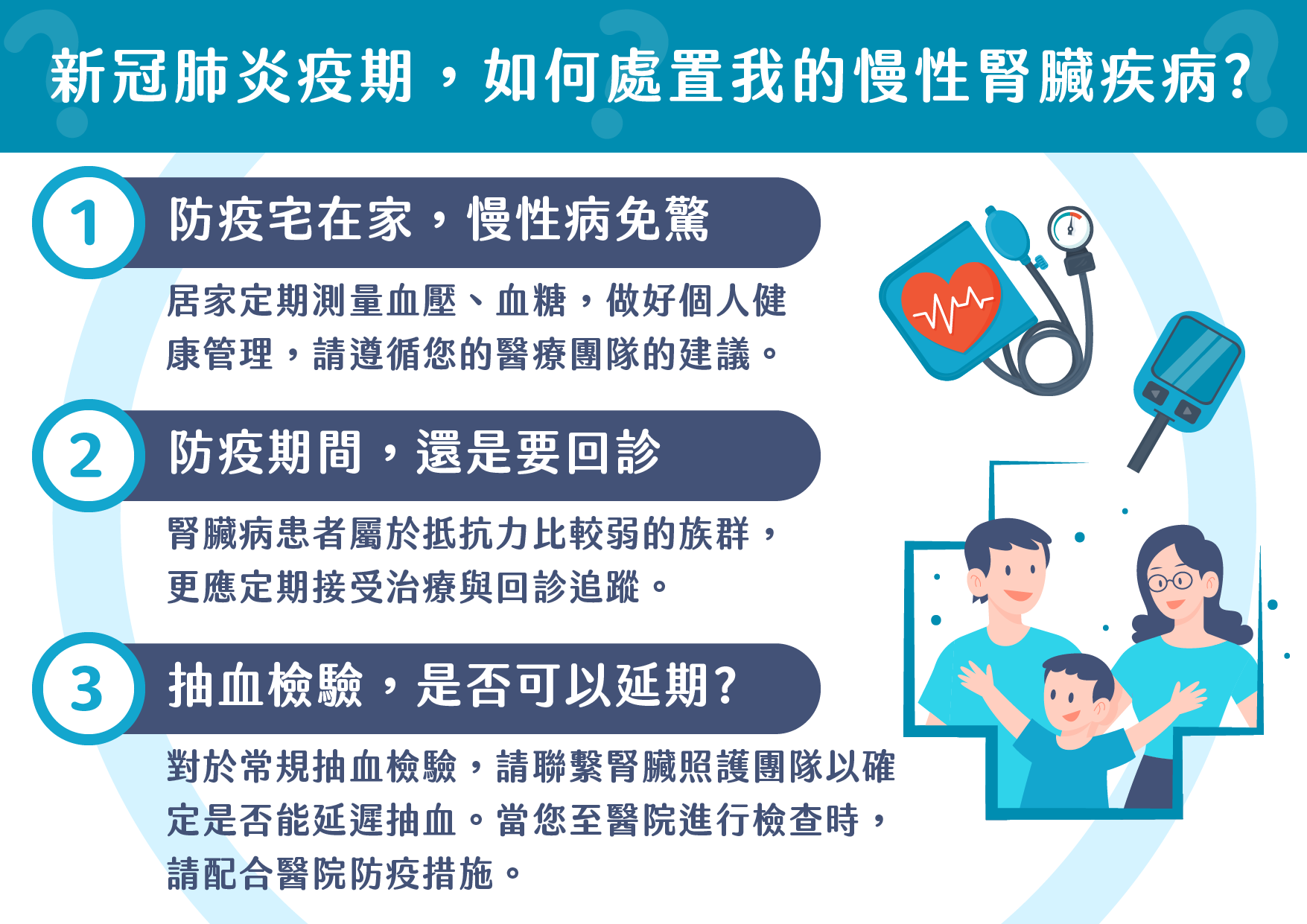 新冠肺炎疫期，如何處置我的慢性腎臟疾病?

1 防疫宅在家，慢性病免驚

居家定期測量血壓、血糖，做好個人健康管理，請遵循您的醫療團隊的建議。

2 防疫期間，還是要回診

腎臟病患者屬於抵抗力比較弱的族群，更應定期接受治療與回診追蹤。

3 抽血檢驗，是否可以延期?

對於常規抽血檢驗，請聯繫腎臟照護團隊以確定是否能延遲抽血。當您至醫院進行檢查時，請配合醫院防疫措施。